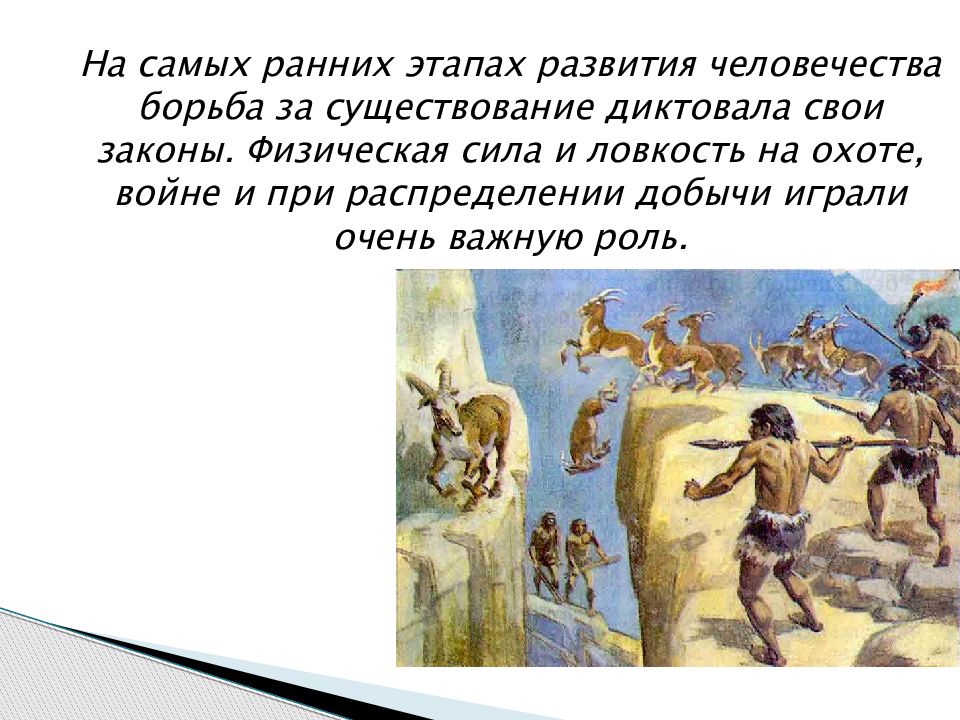 На самых ранних этапах развития человечества борьба за существование диктовала свои законы. Физическая сила и ловкость на охоте, войне и при распределении добычи играли очень важную роль.